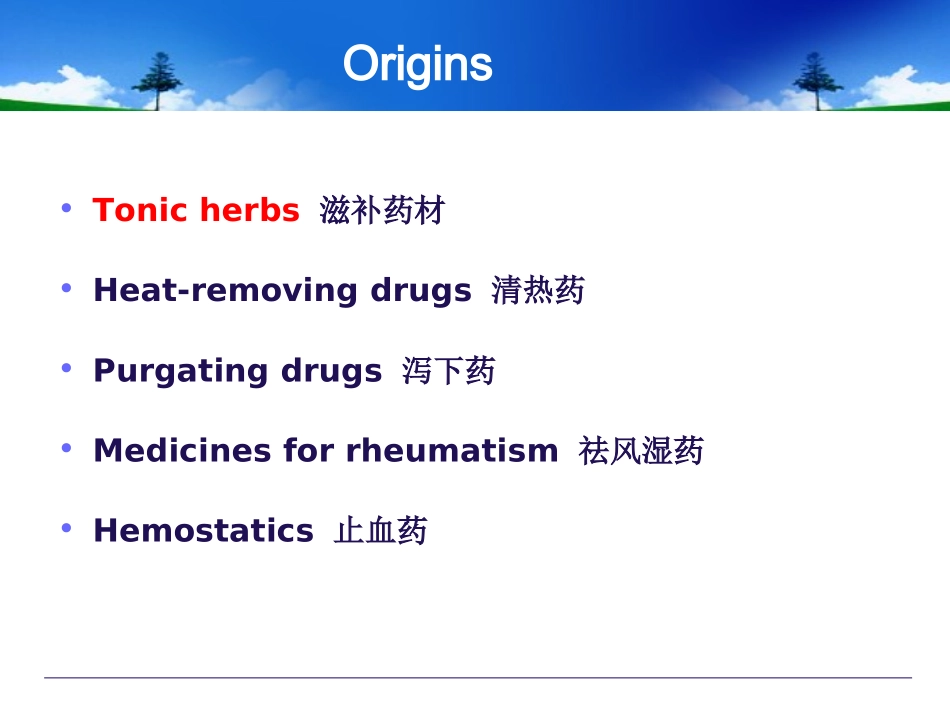 Origins

• Tonic herbs 滋补药材
• Heat-removing drugs 清热药
• Purgating drugs 泻下药
• Medicines for rheumatism 祛风湿药
• Hemostatics 止血药